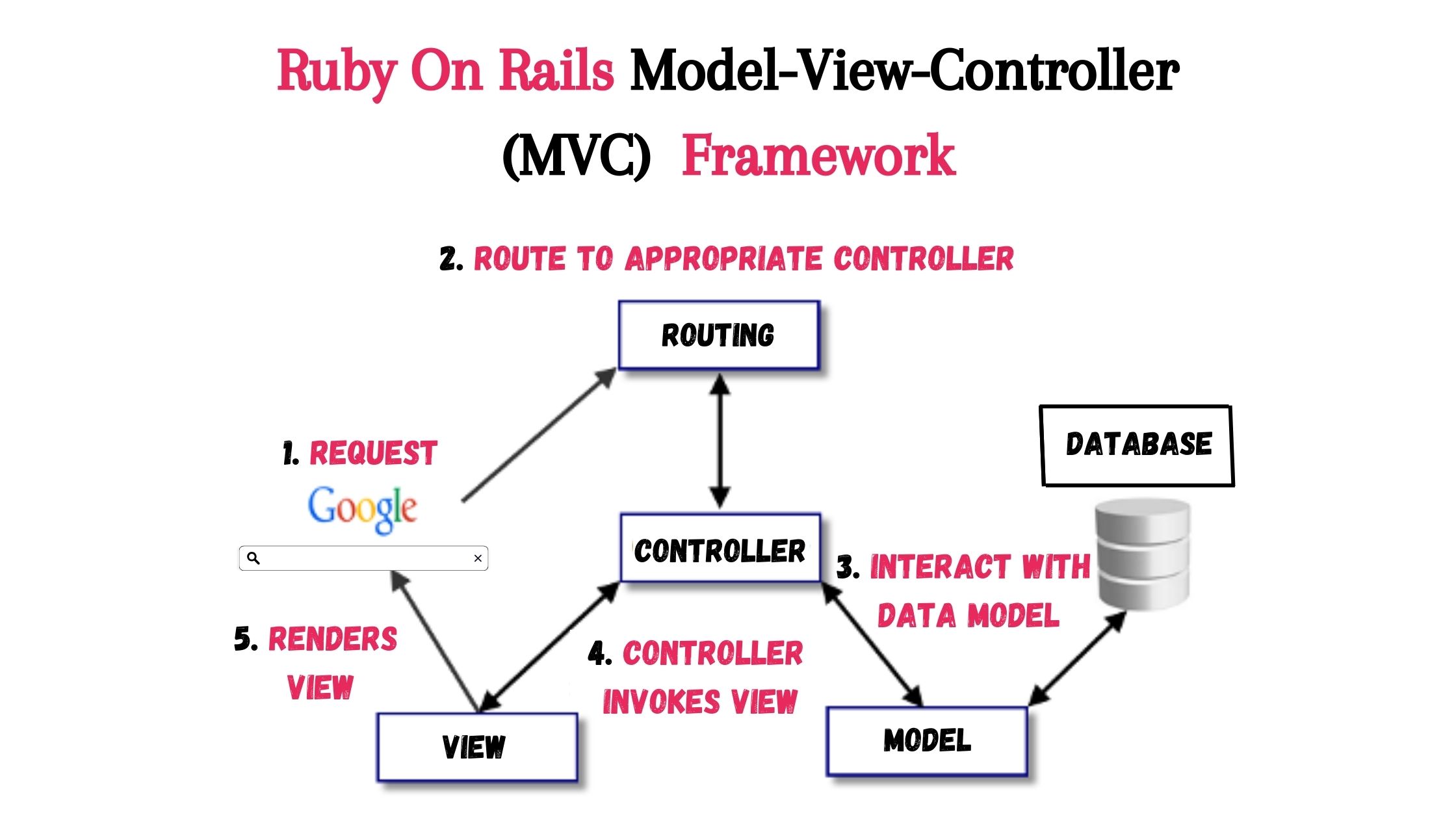 Ruby On Rails Model-View-Controller (MVC) Framework

2. ROUTE TO APPROPRIATE CONTROLLER

ROUTING

1. REQUEST

Google

DATABASE

CONTROLLER

3. INTERACT WITH DATA MODEL

5. RENDERS VIEW

4. CONTROLLER INVOKES VIEW

VIEW

MODEL